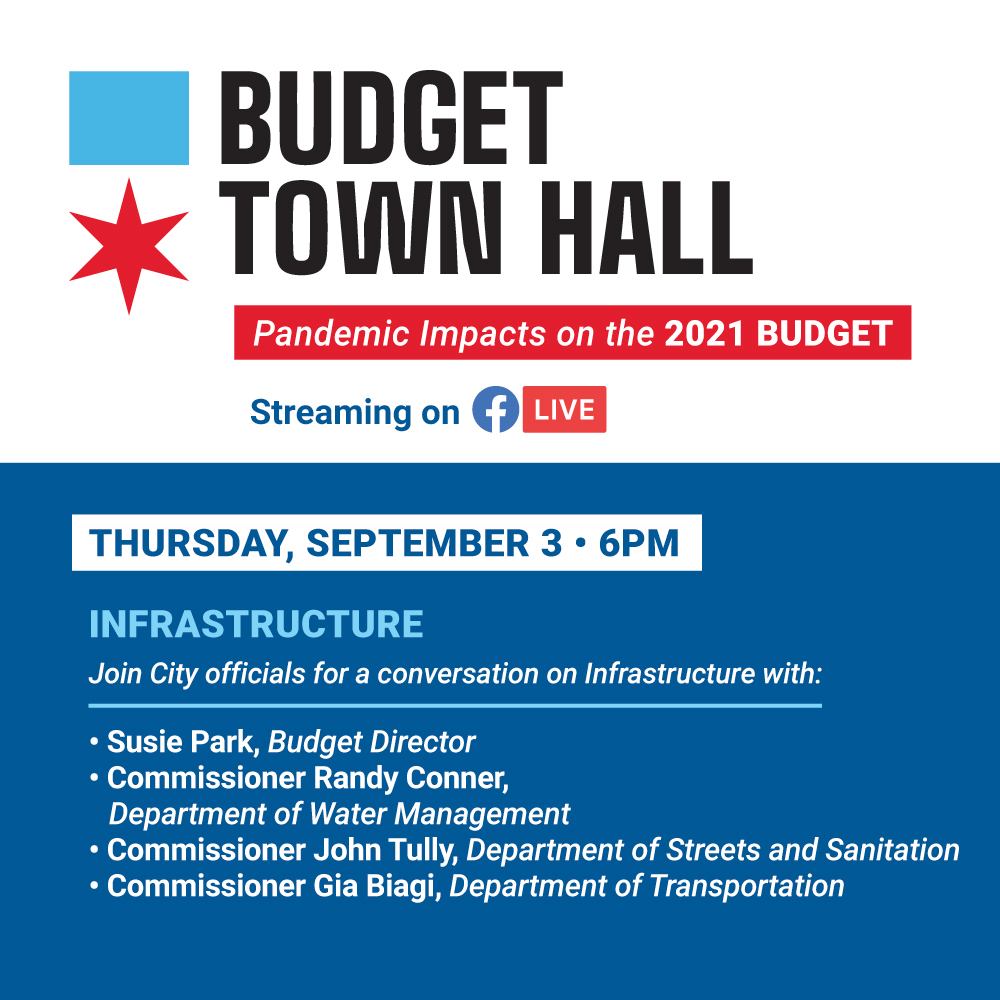 BUDGET TOWN HALL

Pandemic Impacts on the 2021 BUDGET

Streaming on LIVE

THURSDAY, SEPTEMBER 3 • 6PM

INFRASTRUCTURE

Join City officials for a conversation on Infrastructure with:

• Susie Park, Budget Director
• Commissioner Randy Conner, Department of Water Management
• Commissioner John Tully, Department of Streets and Sanitation
• Commissioner Gia Biagi, Department of Transportation